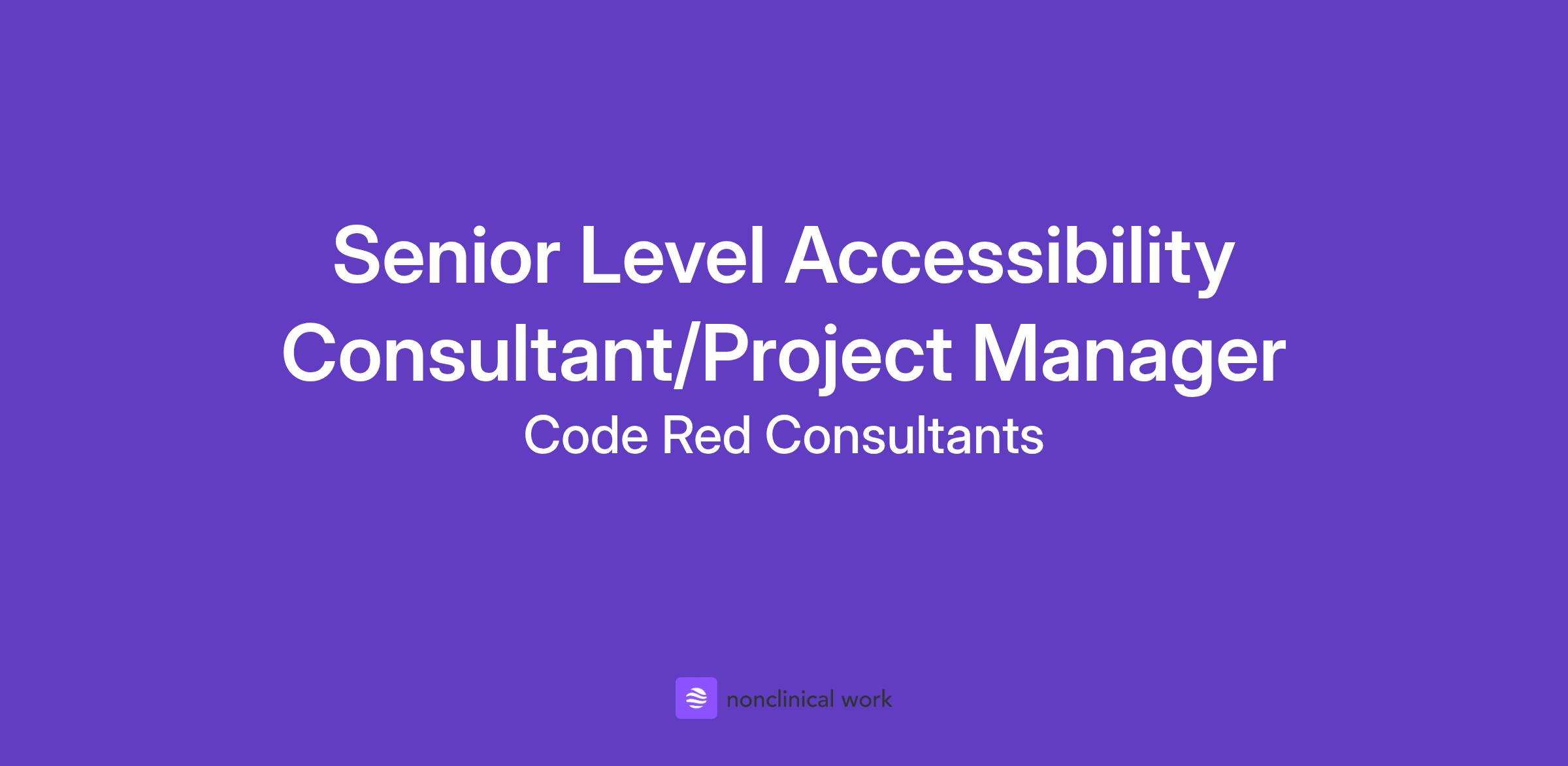 Senior Level Accessibility Consultant/Project Manager

Code Red Consultants

nonclinical work